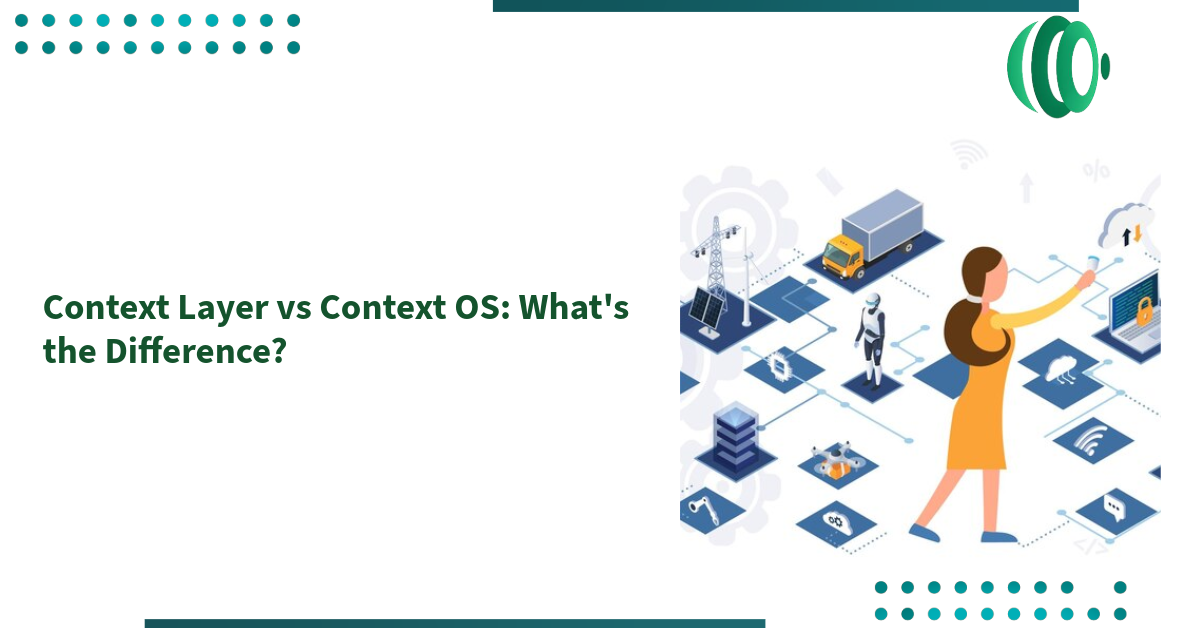 Context Layer vs Context OS: What's the Difference?